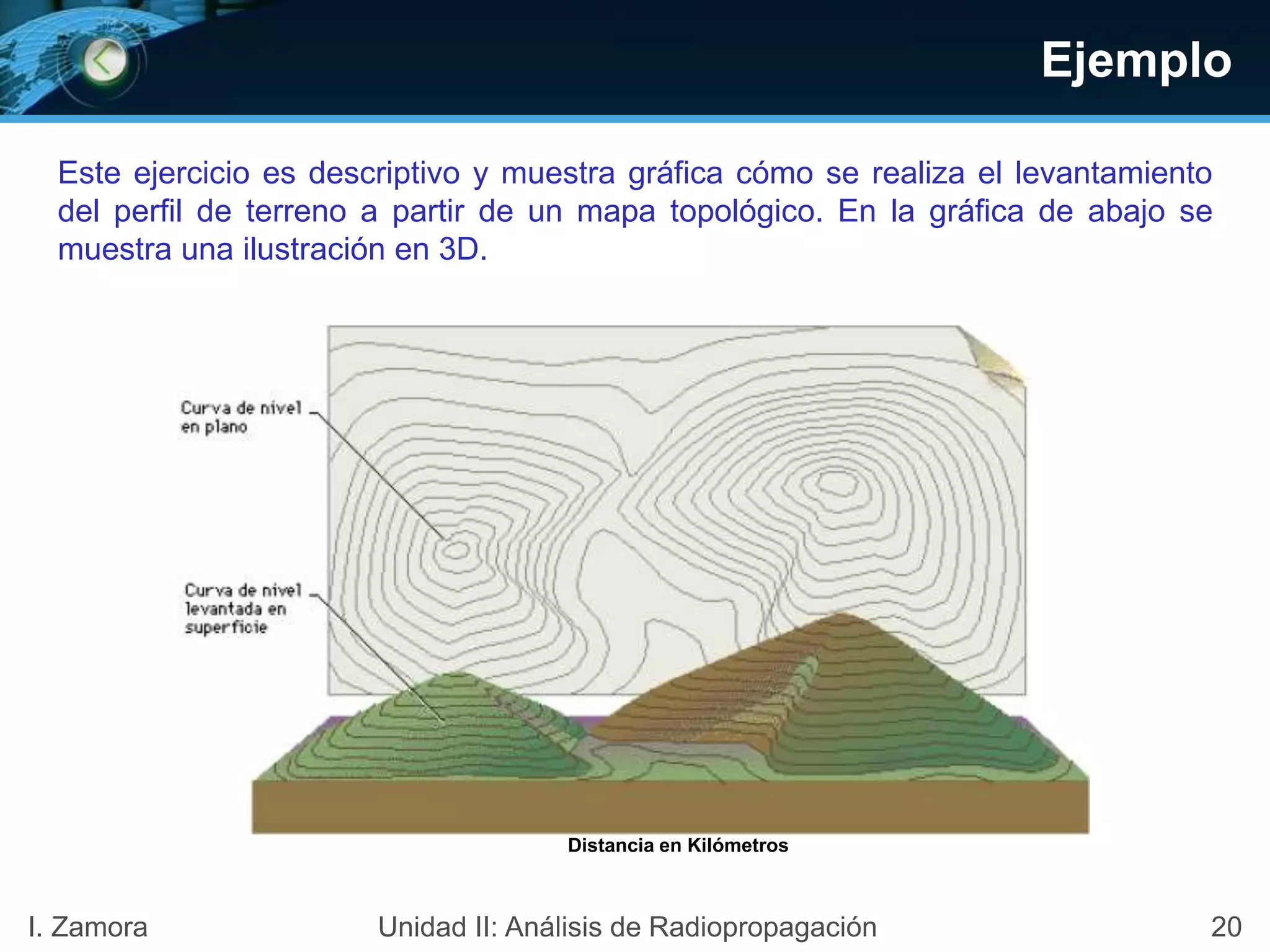 Ejemplo

Este ejercicio es descriptivo y muestra gráfica cómo se realiza el levantamiento del perfil de terreno a partir de un mapa topológico. En la gráfica de abajo se muestra una ilustración en 3D.

Curva de nivel en plano

Curva de nivel levantada en superficie

Distancia en Kilómetros

I. Zamora

Unidad II: Análisis de Radiopropagación

20